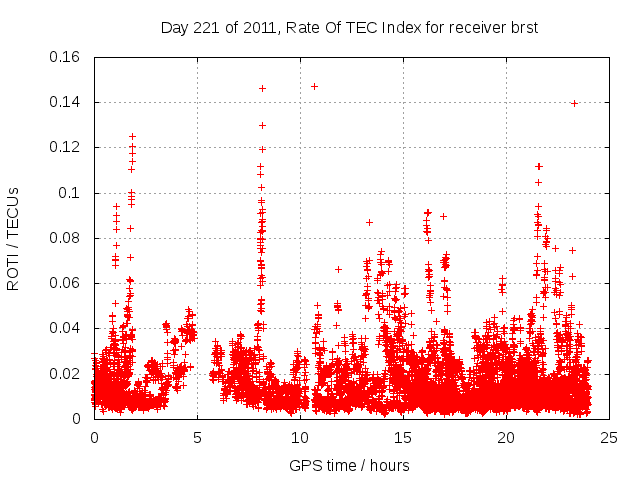 Day 221 of 2011, Rate Of TEC Index for receiver brst

ROTI / TECUs

0.16
0.14
0.12
0.1
0.08
0.06
0.04
0.02
0

0
5
10
15
20
25

GPS time / hours